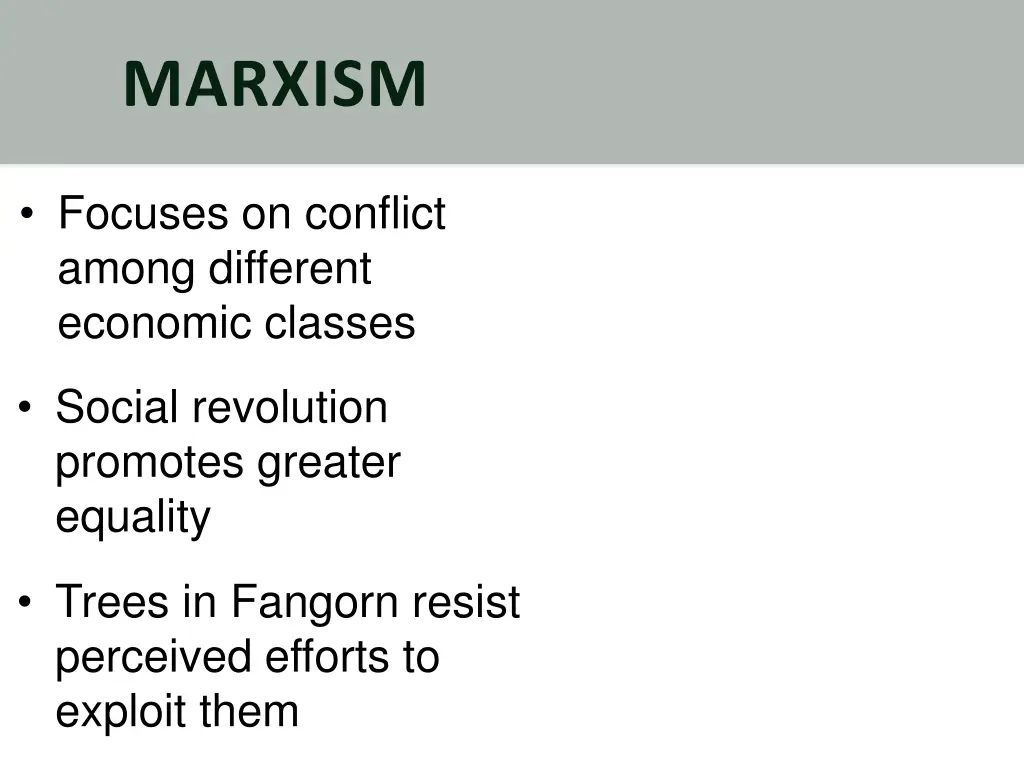 MARXISM

• Focuses on conflict among different economic classes

• Social revolution promotes greater equality

• Trees in Fangorn resist perceived efforts to exploit them